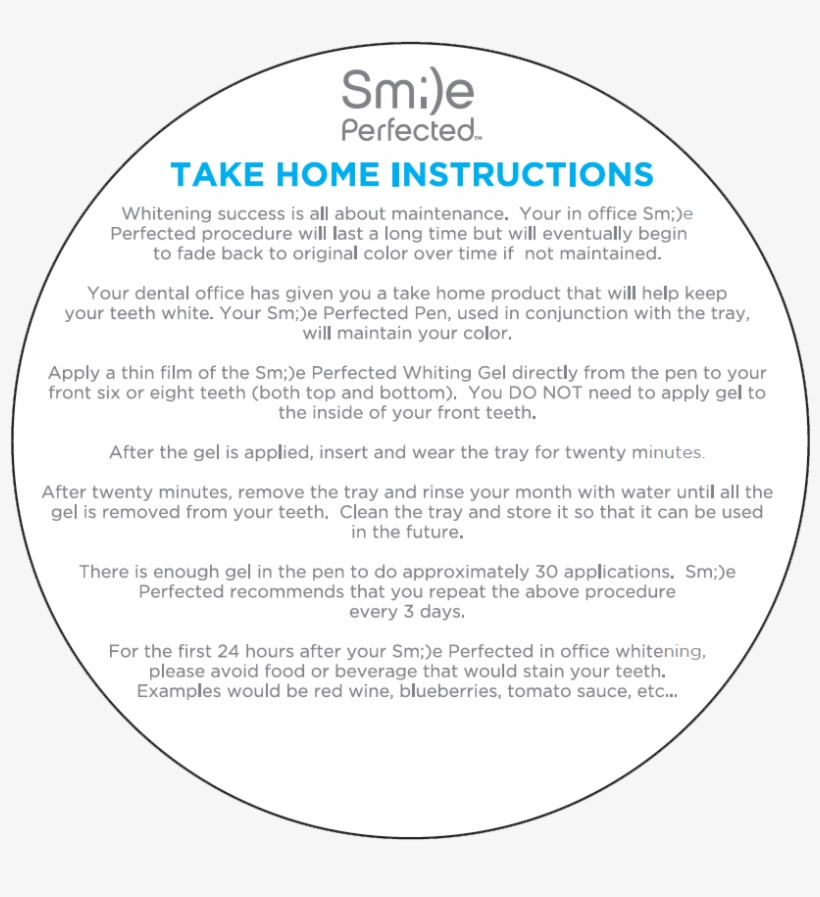 Sm;)e
Perfected™

TAKE HOME INSTRUCTIONS

Whitening success is all about maintenance. Your in office Sm;)e Perfected procedure will last a long time but will eventually begin to fade back to original color over time if not maintained.

Your dental office has given you a take home product that will help keep your teeth white. Your Sm;)e Perfected Pen, used in conjunction with the tray, will maintain your color.

Apply a thin film of the Sm;)e Perfected Whiting Gel directly from the pen to your front six or eight teeth (both top and bottom). You DO NOT need to apply gel to the inside of your front teeth.

After the gel is applied, insert and wear the tray for twenty minutes.

After twenty minutes, remove the tray and rinse your month with water until all the gel is removed from your teeth. Clean the tray and store it so that it can be used in the future.

There is enough gel in the pen to do approximately 30 applications. Sm;)e Perfected recommends that you repeat the above procedure every 3 days.

For the first 24 hours after your Sm;)e Perfected in office whitening, please avoid food or beverage that would stain your teeth. Examples would be red wine, blueberries, tomato sauce, etc...